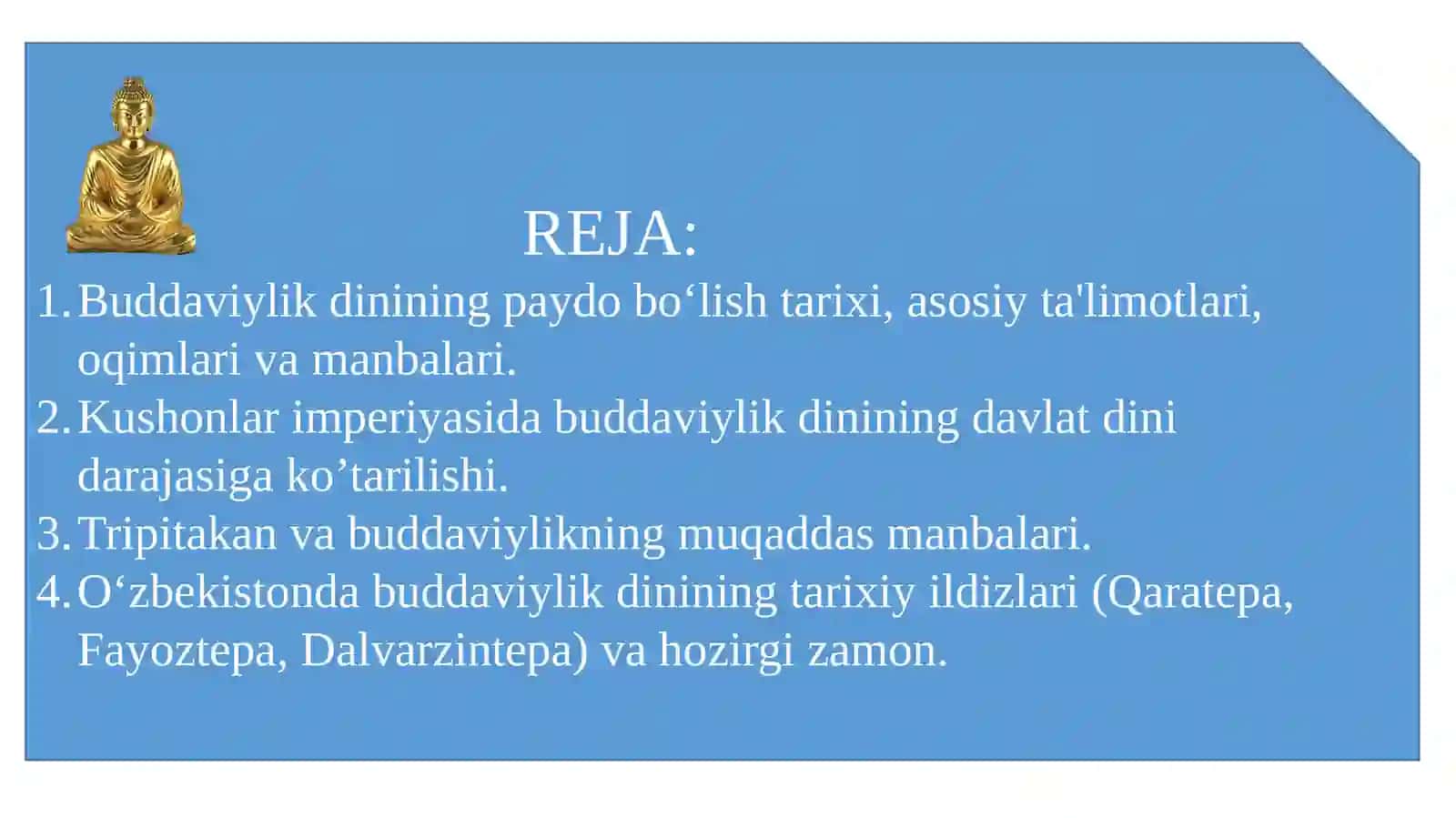 REJA:

1. Buddaviylik dinining paydo bo‘lish tarixi, asosiy ta'limotlari, oqimlari va manbalari.
2. Kushonlar imperiyasida buddaviylik dinining davlat dini darajasiga ko’tarilishi.
3. Tripitakan va buddaviylikning muqaddas manbalari.
4. O‘zbekistonda buddaviylik dinining tarixiy ildizlari (Qaratepa, Fayoztepa, Dalvarzintepa) va hozirgi zamon.